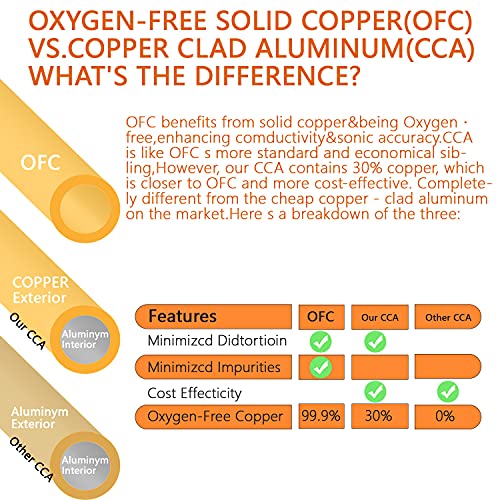 OXYGEN-FREE SOLID COPPER(OFC) VS.COPPER CLAD ALUMINUM(CCA) WHAT'S THE DIFFERENCE?

OFC benefits from solid copper&being Oxygen - free,enhancing comductivity&sonic accuracy.CCA is like OFC s more standard and economical sibling,However, our CCA contains 30% copper, which is closer to OFC and more cost-effective. Completely different from the cheap copper - clad aluminum on the market.Here s a breakdown of the three:

OFC

COPPER Exterior

Our CCA

Aluminym Interior

Aluminym Exterior

Other CCA

Aluminym Interior

| Features | OFC | Our CCA | Other CCA |
|---|---|---|---|
| Minimizcd Didtortioin | ✓ | ✓ | |
| Minimizcd Impurities | ✓ | | |
| Cost Effecticity | | ✓ | ✓ |
| Oxygen-Free Copper | 99.9% | 30% | 0% |